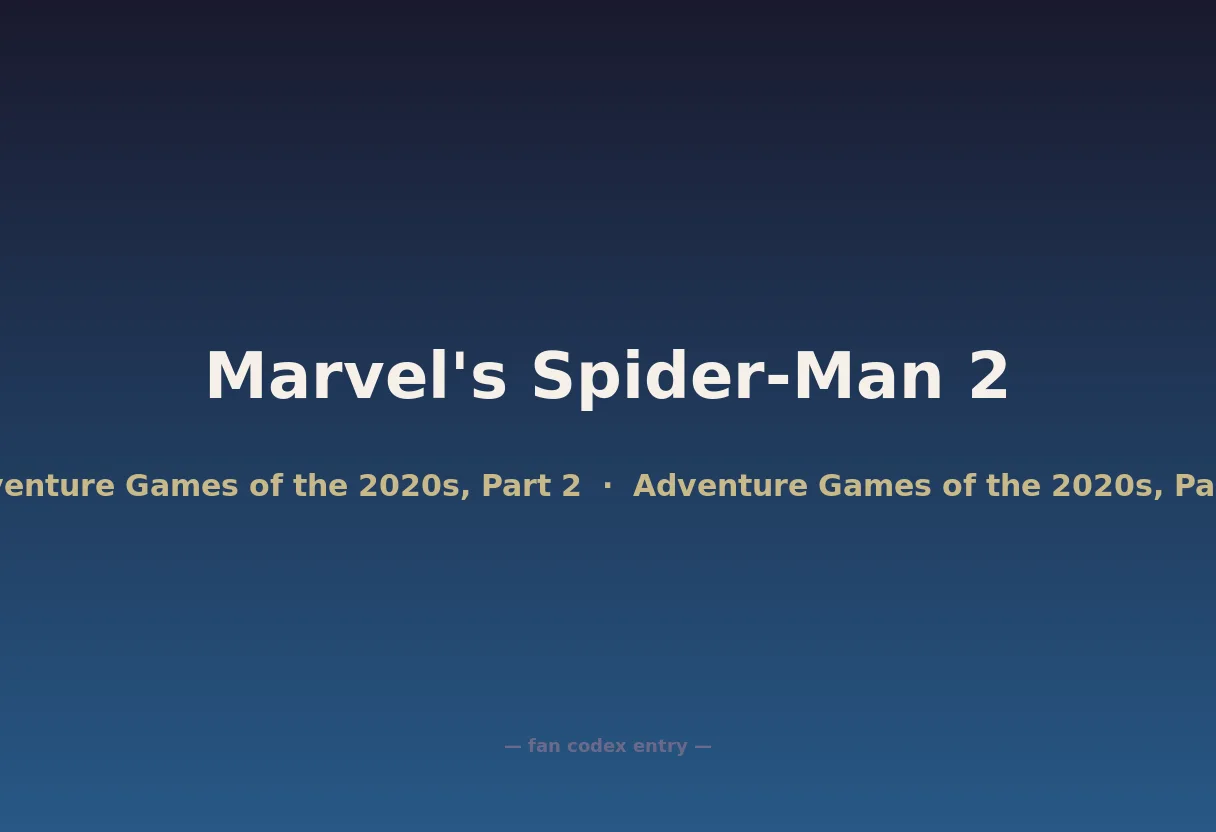 Marvel's Spider-Man 2

venture Games of the 2020s, Part 2 · Adventure Games of the 2020s, Pa

— fan codex entry —